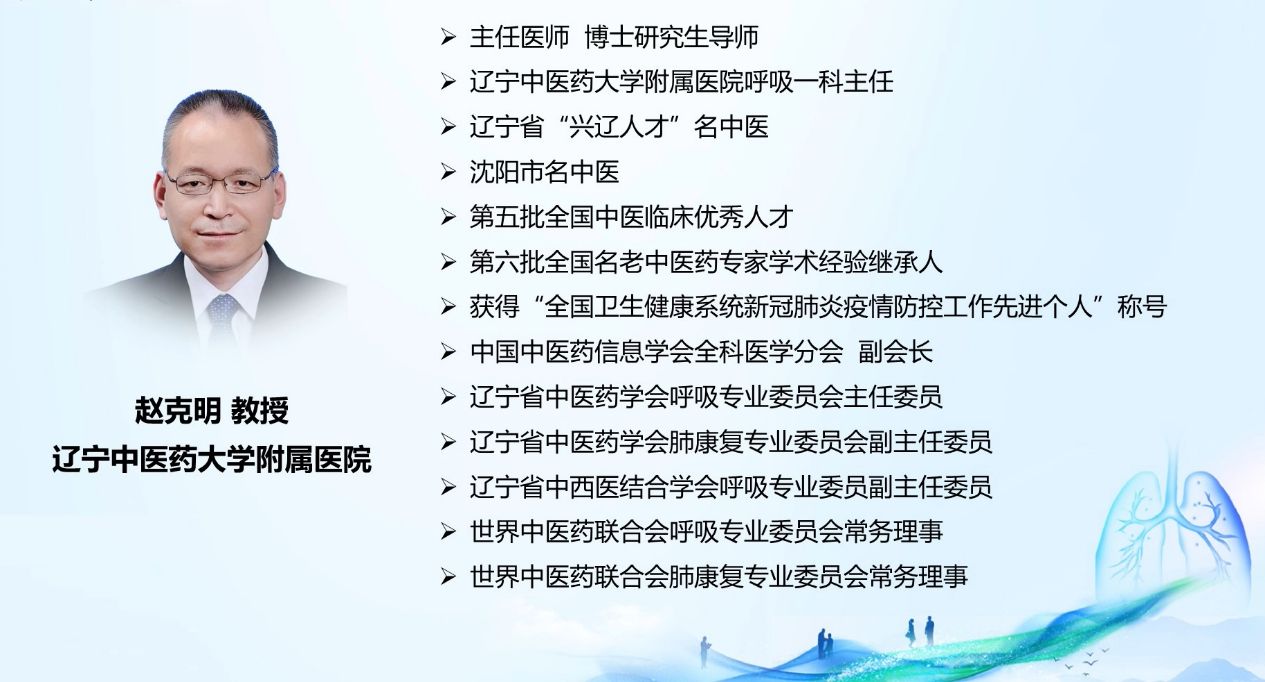 赵克明 教授
辽宁中医药大学附属医院

➢ 主任医师 博士研究生导师
➢ 辽宁中医药大学附属医院呼吸一科主任
➢ 辽宁省“兴辽人才”名中医
➢ 沈阳市名中医
➢ 第五批全国中医临床优秀人才
➢ 第六批全国名老中医药专家学术经验继承人
➢ 获得“全国卫生健康系统新冠肺炎疫情防控工作先进个人”称号
➢ 中国中医药信息学会全科医学分会 副会长
➢ 辽宁省中医药学会呼吸专业委员会主任委员
➢ 辽宁省中医药学会肺康复专业委员会副主任委员
➢ 辽宁省中西医结合学会呼吸专业委员副主任委员
➢ 世界中医药联合会呼吸专业委员会常务理事
➢ 世界中医药联合会肺康复专业委员会常务理事